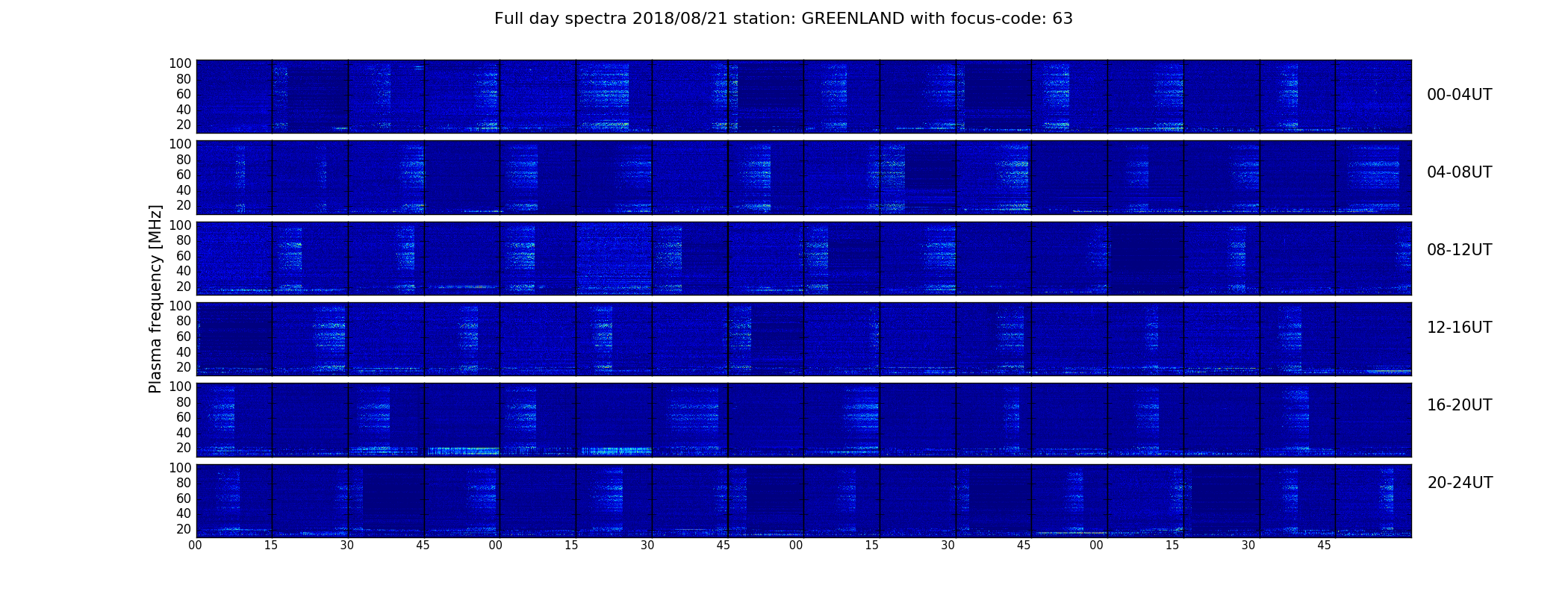 Full day spectra 2018/08/21 station: GREENLAND with focus-code: 63

Plasma frequency [MHz]

100
80
60
40
20
00-04UT

100
80
60
40
20
04-08UT

100
80
60
40
20
08-12UT

100
80
60
40
20
12-16UT

100
80
60
40
20
16-20UT

100
80
60
40
20
20-24UT

00 15 30 45 00 15 30 45 00 15 30 45 00 15 30 45